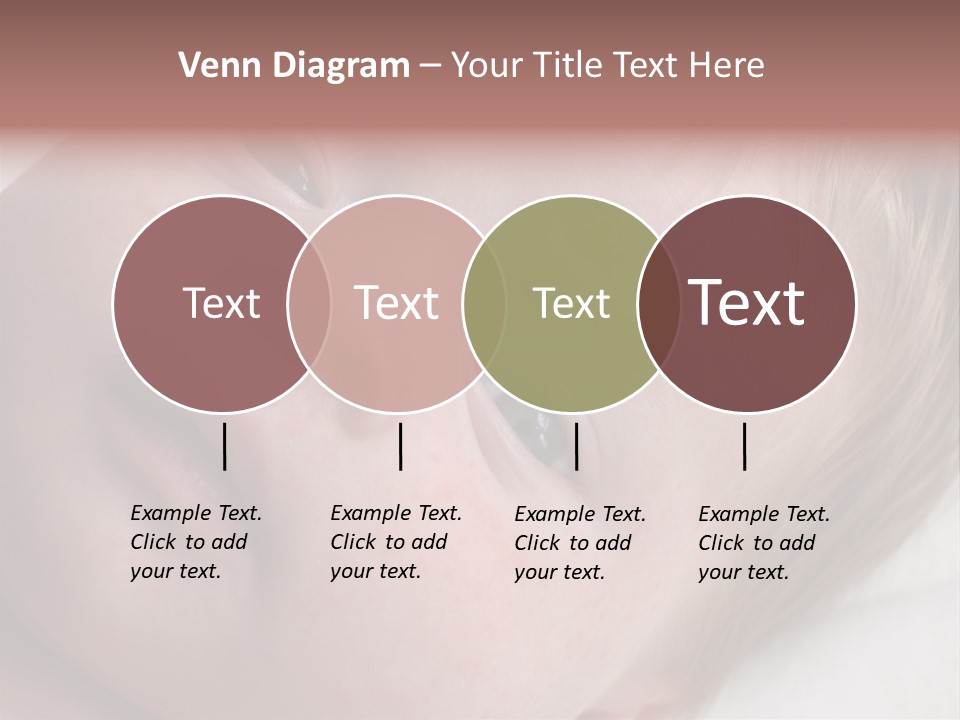 Venn Diagram – Your Title Text Here

Text

Text

Text

Text

Example Text. Click to add your text.

Example Text. Click to add your text.

Example Text. Click to add your text.

Example Text. Click to add your text.